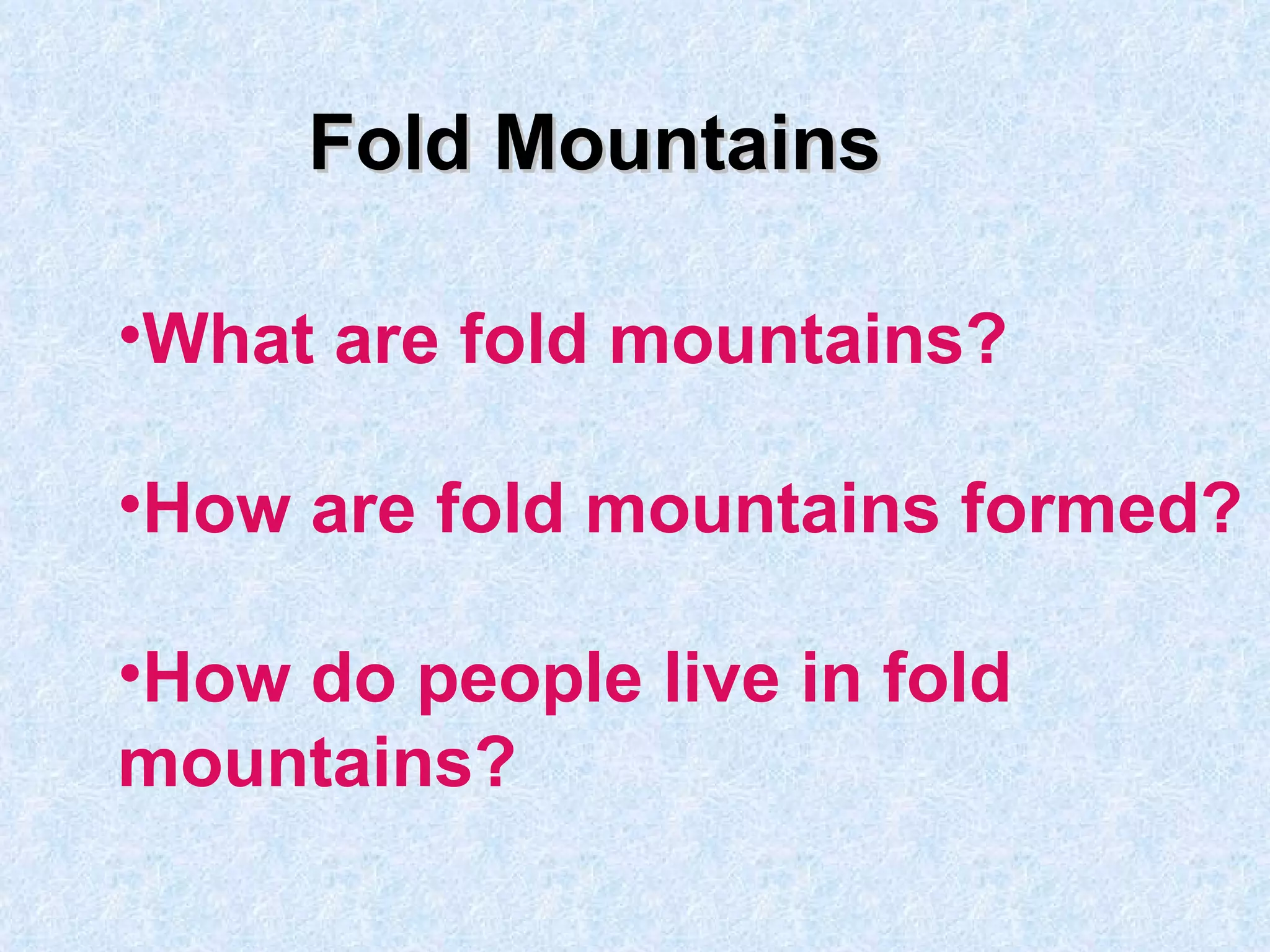 Fold Mountains

•What are fold mountains?

•How are fold mountains formed?

•How do people live in fold mountains?